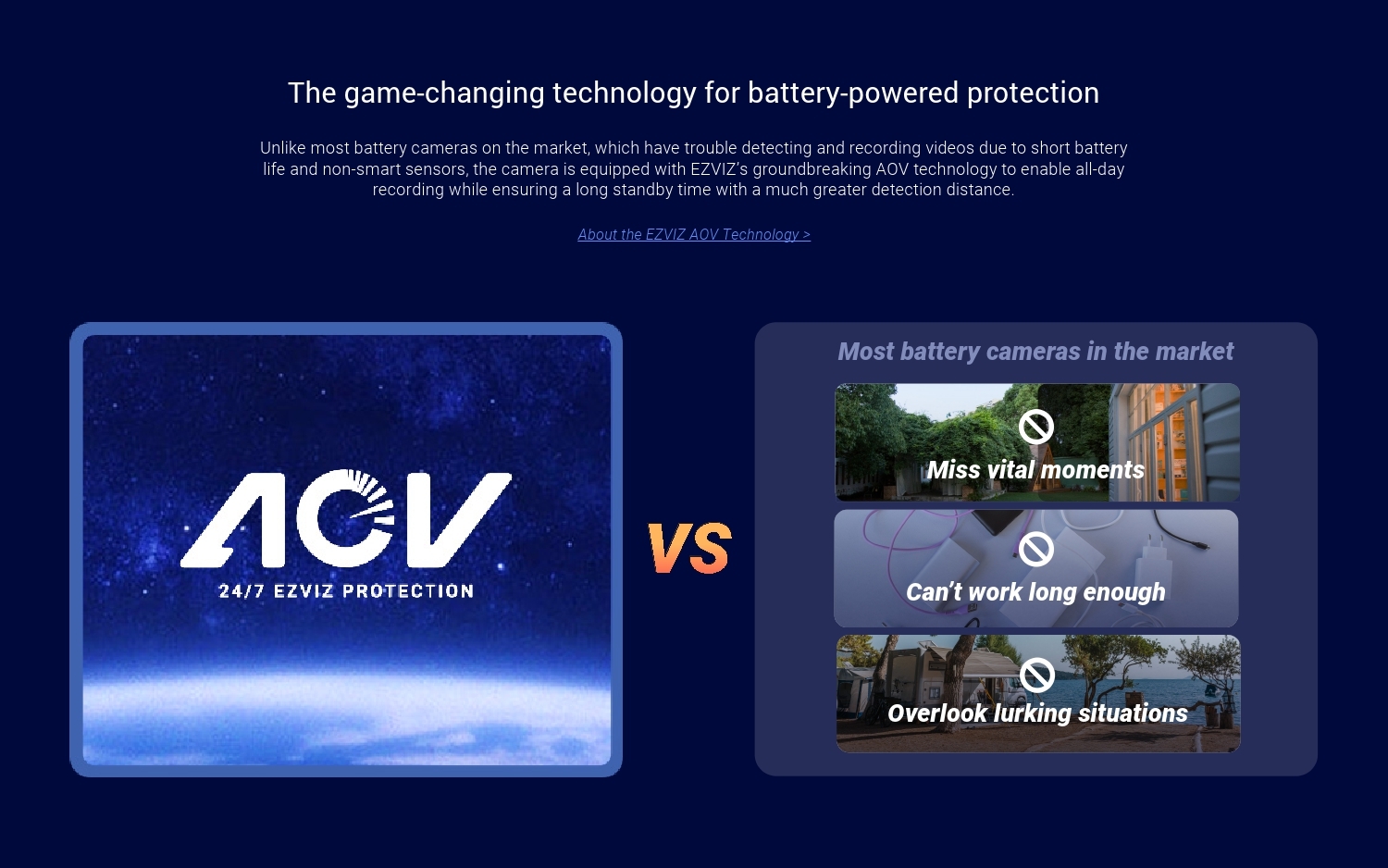 The game-changing technology for battery-powered protection

Unlike most battery cameras on the market, which have trouble detecting and recording videos due to short battery life and non-smart sensors, the camera is equipped with EZVIZ's groundbreaking AOV technology to enable all-day recording while ensuring a long standby time with a much greater detection distance.

About the EZVIZ AOV Technology >

AOV
24/7 EZVIZ PROTECTION

VS

Most battery cameras in the market

Miss vital moments

Can't work long enough

Overlook lurking situations